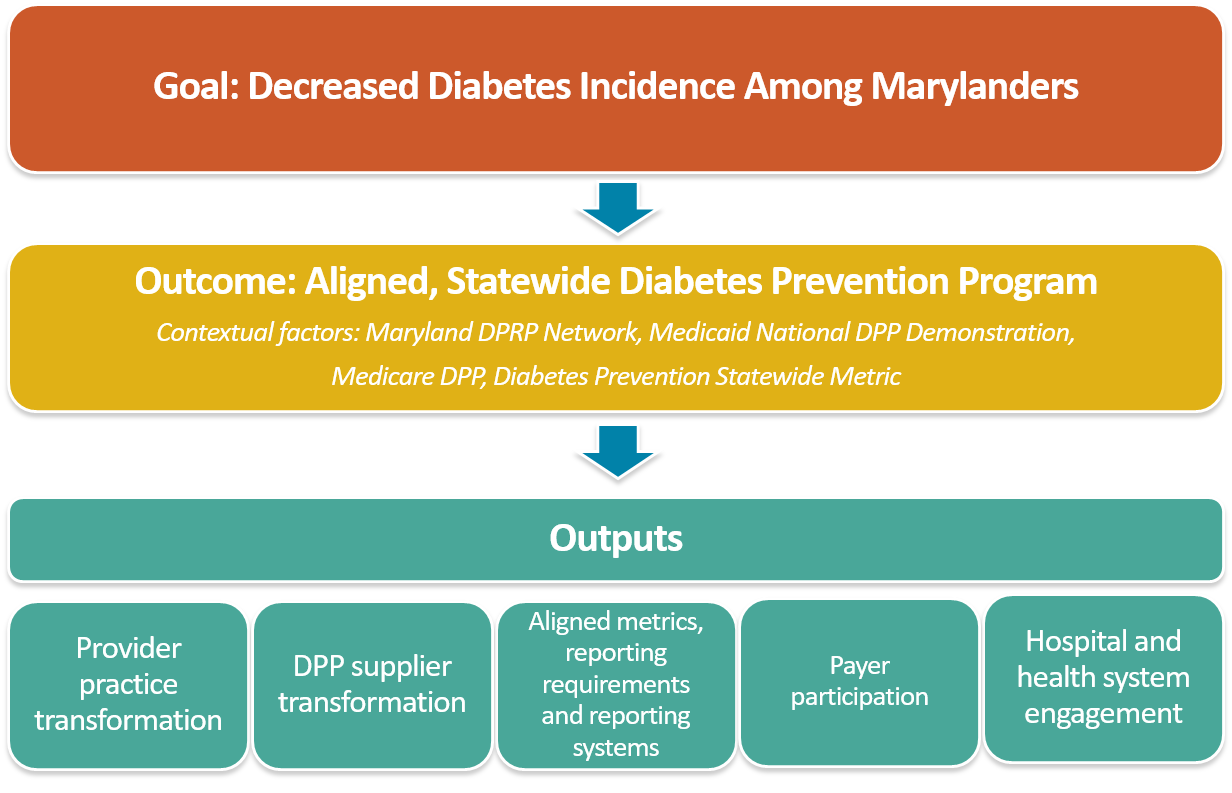 Goal: Decreased Diabetes Incidence Among Marylanders

Outcome: Aligned, Statewide Diabetes Prevention Program

Contextual factors: Maryland DPRP Network, Medicaid National DPP Demonstration, Medicare DPP, Diabetes Prevention Statewide Metric

Outputs

Provider practice transformation

DPP supplier transformation

Aligned metrics, reporting requirements and reporting systems

Payer participation

Hospital and health system engagement